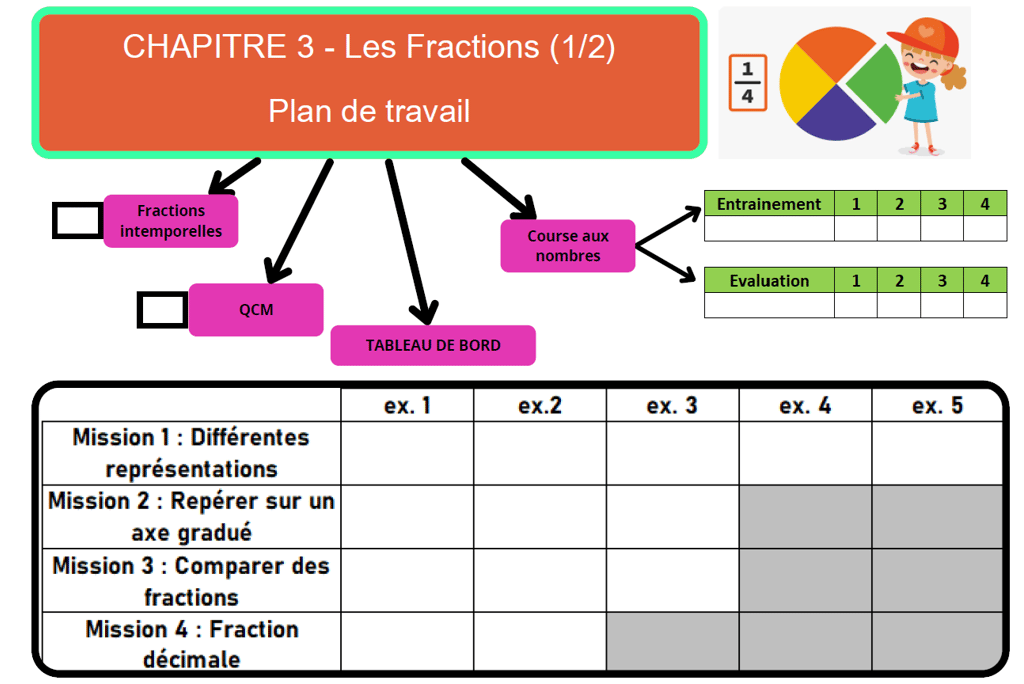 CHAPITRE 3 - Les Fractions (1/2)

Plan de travail

$\frac{1}{4}$

Fractions intemporelles

QCM

TABLEAU DE BORD

Course aux nombres

| Entrainement | 1 | 2 | 3 | 4 |
|---|---|---|---|---|
| | | | | |

| Evaluation | 1 | 2 | 3 | 4 |
|---|---|---|---|---|
| | | | | |

| | ex. 1 | ex.2 | ex. 3 | ex. 4 | ex. 5 |
|---|---|---|---|---|---|
| Mission 1 : Différentes représentations | | | | | |
| Mission 2 : Repérer sur un axe gradué | | | | | |
| Mission 3 : Comparer des fractions | | | | | |
| Mission 4 : Fraction décimale | | | | | |